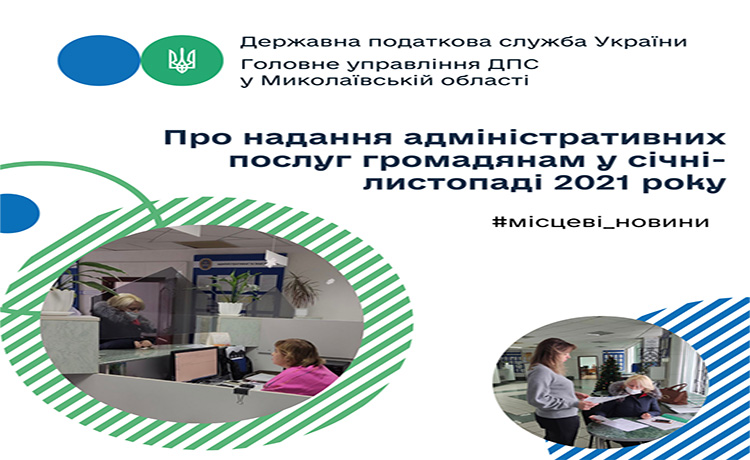 Державна податкова служба України
Головне управління ДПС
у Миколаївській області

Про надання адміністративних послуг громадянам у січні-листопаді 2021 року

#місцеві_новини